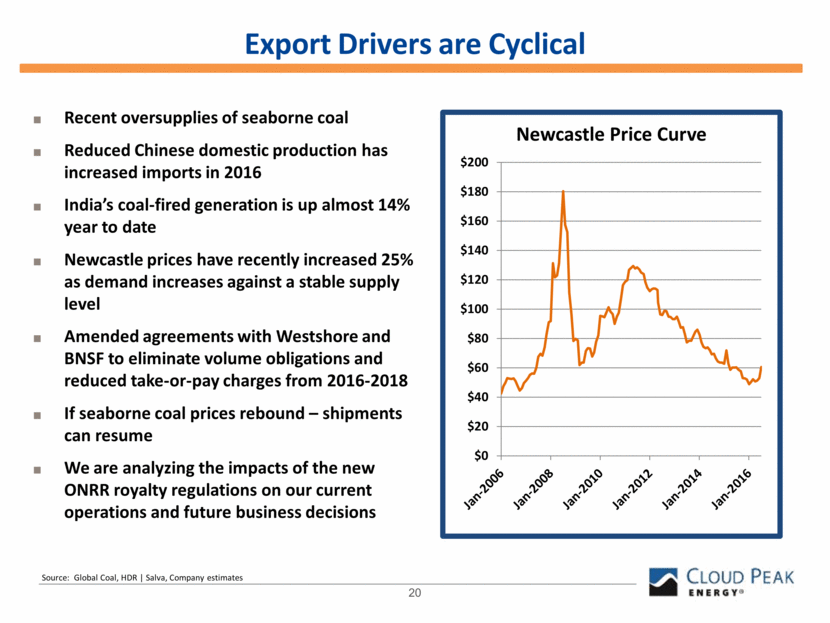 Export Drivers are Cyclical

■ Recent oversupplies of seaborne coal

■ Reduced Chinese domestic production has increased imports in 2016

■ India's coal-fired generation is up almost 14% year to date

■ Newcastle prices have recently increased 25% as demand increases against a stable supply level

■ Amended agreements with Westshore and BNSF to eliminate volume obligations and reduced take-or-pay charges from 2016-2018

■ If seaborne coal prices rebound – shipments can resume

■ We are analyzing the impacts of the new ONRR royalty regulations on our current operations and future business decisions

Newcastle Price Curve

$200
$180
$160
$140
$120
$100
$80
$60
$40
$20
$0

Jan-2006
Jan-2008
Jan-2010
Jan-2012
Jan-2014
Jan-2016

Source: Global Coal, HDR | Salva, Company estimates

20

CLOUD PEAK ENERGY®